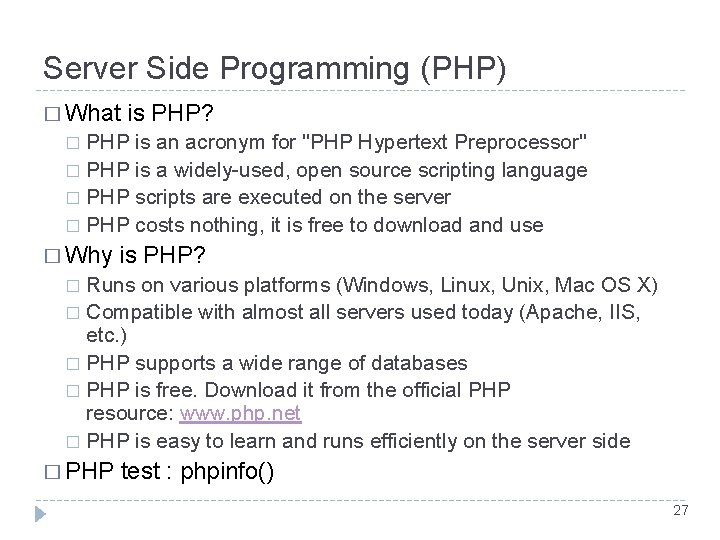 Server Side Programming (PHP)

□ What is PHP?

□ PHP is an acronym for "PHP Hypertext Preprocessor"

□ PHP is a widely-used, open source scripting language

□ PHP scripts are executed on the server

□ PHP costs nothing, it is free to download and use

□ Why is PHP?

□ Runs on various platforms (Windows, Linux, Unix, Mac OS X)

□ Compatible with almost all servers used today (Apache, IIS, etc.)

□ PHP supports a wide range of databases

□ PHP is free. Download it from the official PHP resource: www.php.net

□ PHP is easy to learn and runs efficiently on the server side

□ PHP test : phpinfo()

27